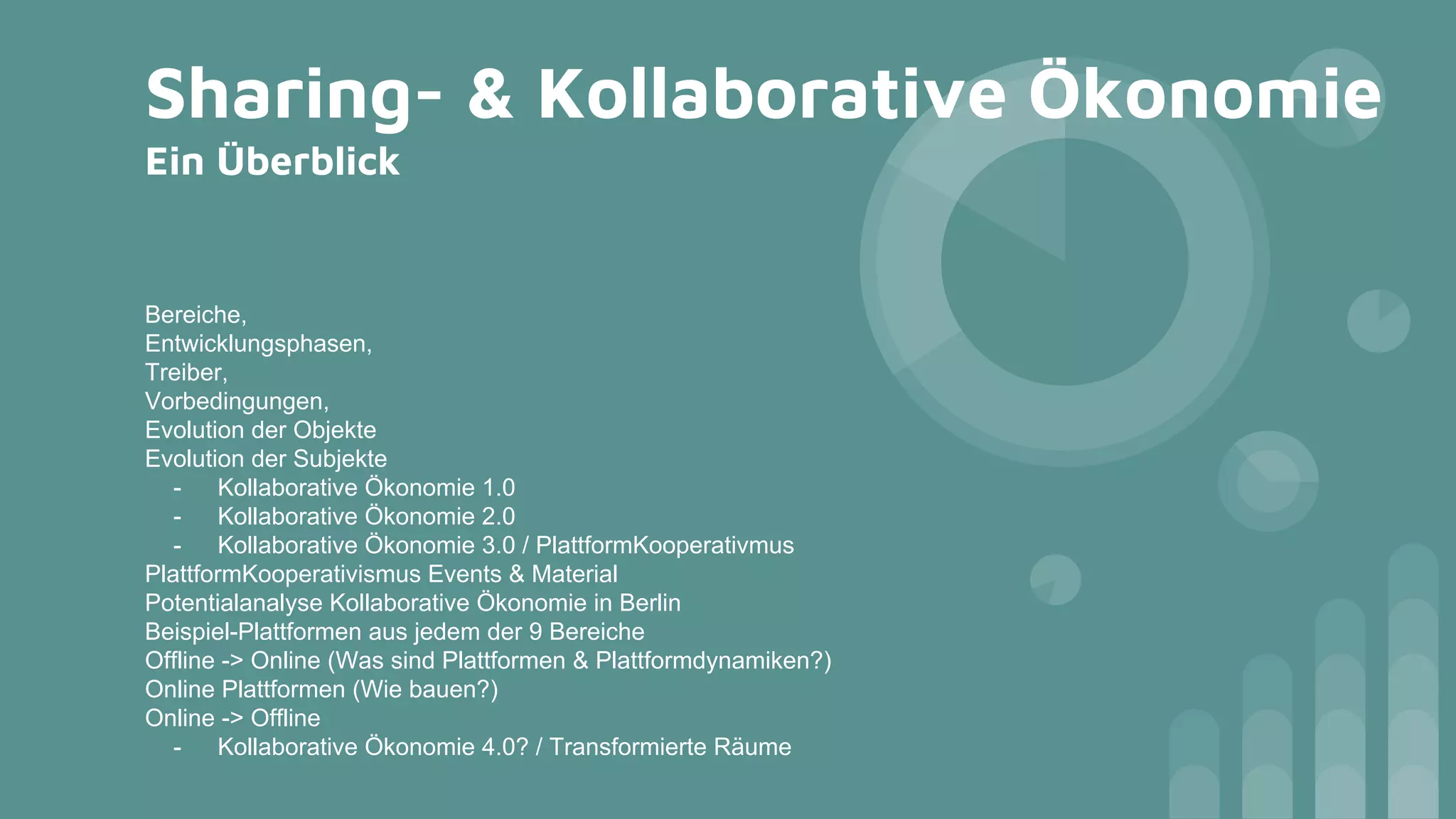 Sharing- & Kollaborative Ökonomie
Ein Überblick

Bereiche,
Entwicklungsphasen,
Treiber,
Vorbedingungen,
Evolution der Objekte
Evolution der Subjekte
- Kollaborative Ökonomie 1.0
- Kollaborative Ökonomie 2.0
- Kollaborative Ökonomie 3.0 / PlattformKooperativmus
PlattformKooperativismus Events & Material
Potentialanalyse Kollaborative Ökonomie in Berlin
Beispiel-Plattformen aus jedem der 9 Bereiche
Offline -> Online (Was sind Plattformen & Plattformdynamiken?)
Online Plattformen (Wie bauen?)
Online -> Offline
- Kollaborative Ökonomie 4.0? / Transformierte Räume